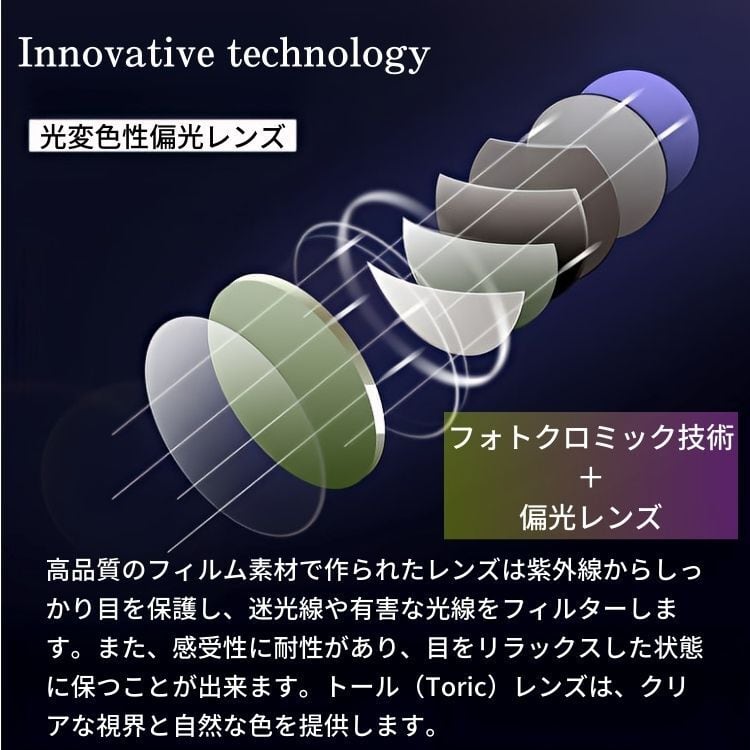 Innovative technology

光変色性偏光レンズ

フォトクロミック技術
＋
偏光レンズ

高品質のフィルム素材で作られたレンズは紫外線からしっかり目を保護し、迷光線や有害な光線をフィルターします。また、感受性に耐性があり、目をリラックスした状態に保つことが出来ます。トール（Toric）レンズは、クリアな視界と自然な色を提供します。